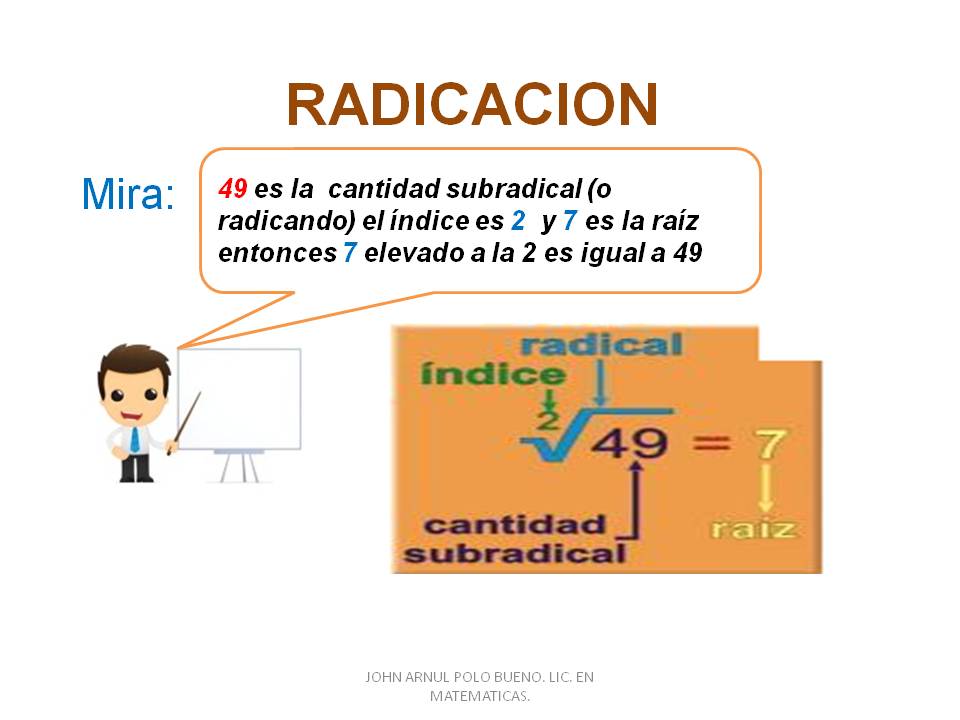 RADICACION

Mira:

49 es la cantidad subradical (o radicando) el índice es 2 y 7 es la raíz entonces 7 elevado a la 2 es igual a 49

radical
índice
$\sqrt[2]{49} = 7$
cantidad subradical
raiz

JOHN ARNUL POLO BUENO. LIC. EN MATEMATICAS.